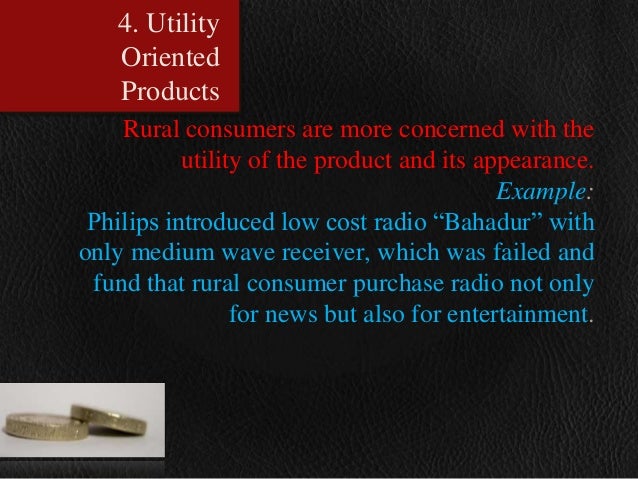 4. Utility Oriented Products

Rural consumers are more concerned with the utility of the product and its appearance.

Example:

Philips introduced low cost radio “Bahadur” with only medium wave receiver, which was failed and fund that rural consumer purchase radio not only for news but also for entertainment.